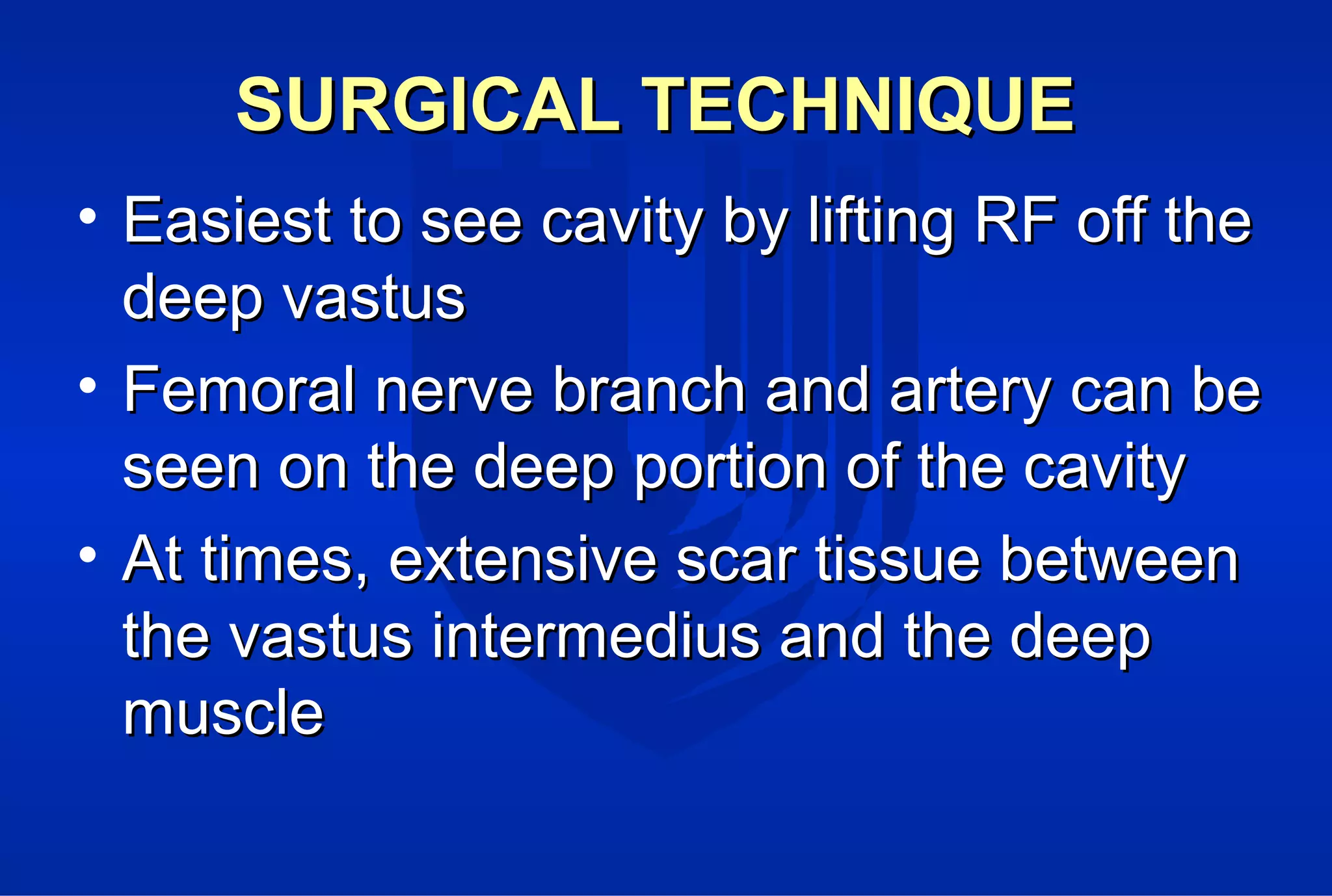 SURGICAL TECHNIQUE

• Easiest to see cavity by lifting RF off the deep vastus

• Femoral nerve branch and artery can be seen on the deep portion of the cavity

• At times, extensive scar tissue between the vastus intermedius and the deep muscle